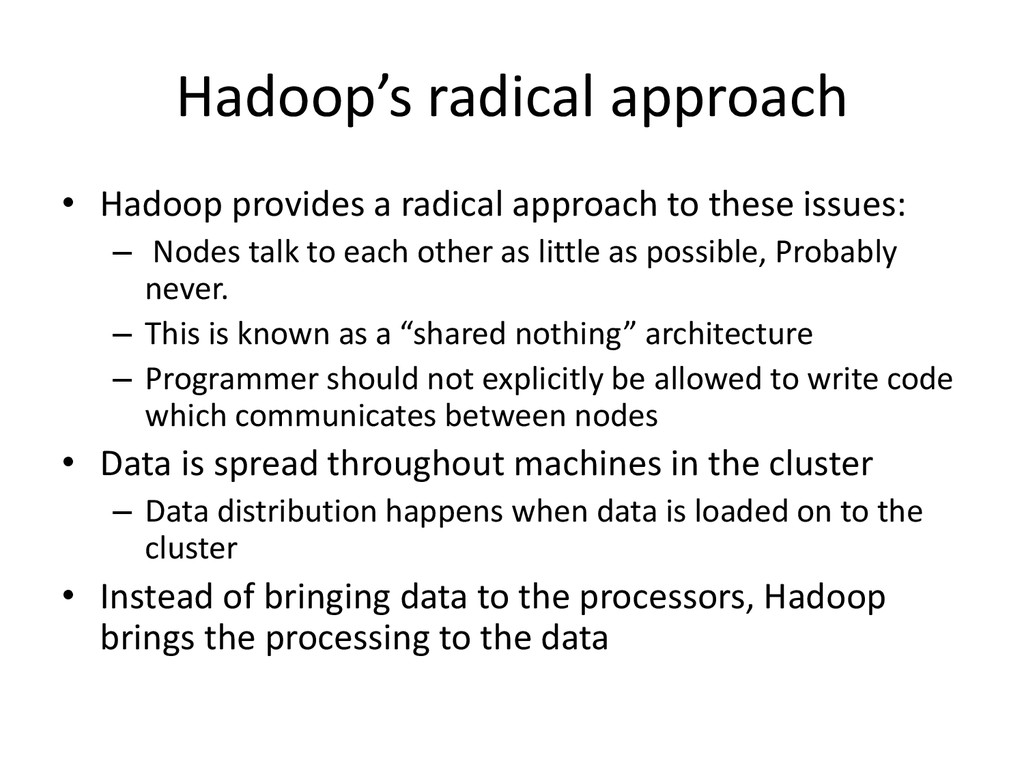 Hadoop’s radical approach

• Hadoop provides a radical approach to these issues:
 – Nodes talk to each other as little as possible, Probably never.
 – This is known as a “shared nothing” architecture
 – Programmer should not explicitly be allowed to write code which communicates between nodes
• Data is spread throughout machines in the cluster
 – Data distribution happens when data is loaded on to the cluster
• Instead of bringing data to the processors, Hadoop brings the processing to the data